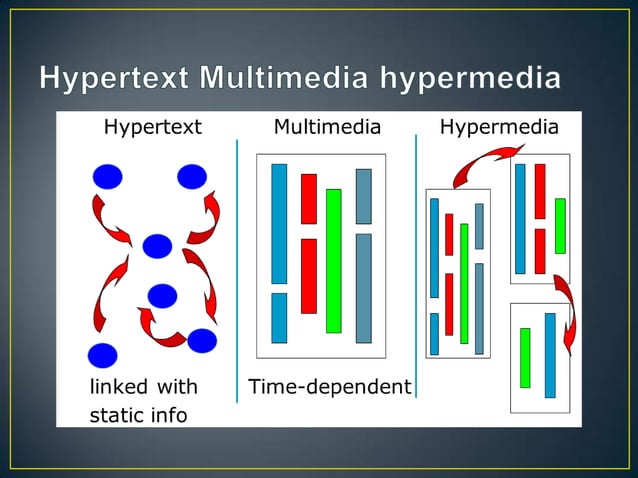 Hypertext Multimedia hypermedia

Hypertext

linked with static info

Multimedia

Time-dependent

Hypermedia